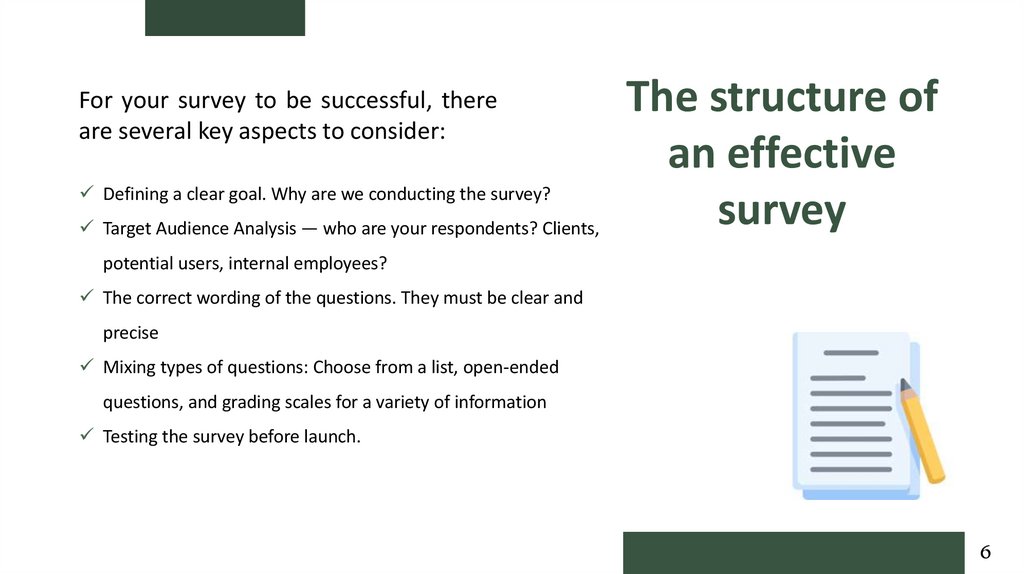 The structure of an effective survey

For your survey to be successful, there are several key aspects to consider:

✓ Defining a clear goal. Why are we conducting the survey?
✓ Target Audience Analysis — who are your respondents? Clients, potential users, internal employees?
✓ The correct wording of the questions. They must be clear and precise
✓ Mixing types of questions: Choose from a list, open-ended questions, and grading scales for a variety of information
✓ Testing the survey before launch.

6